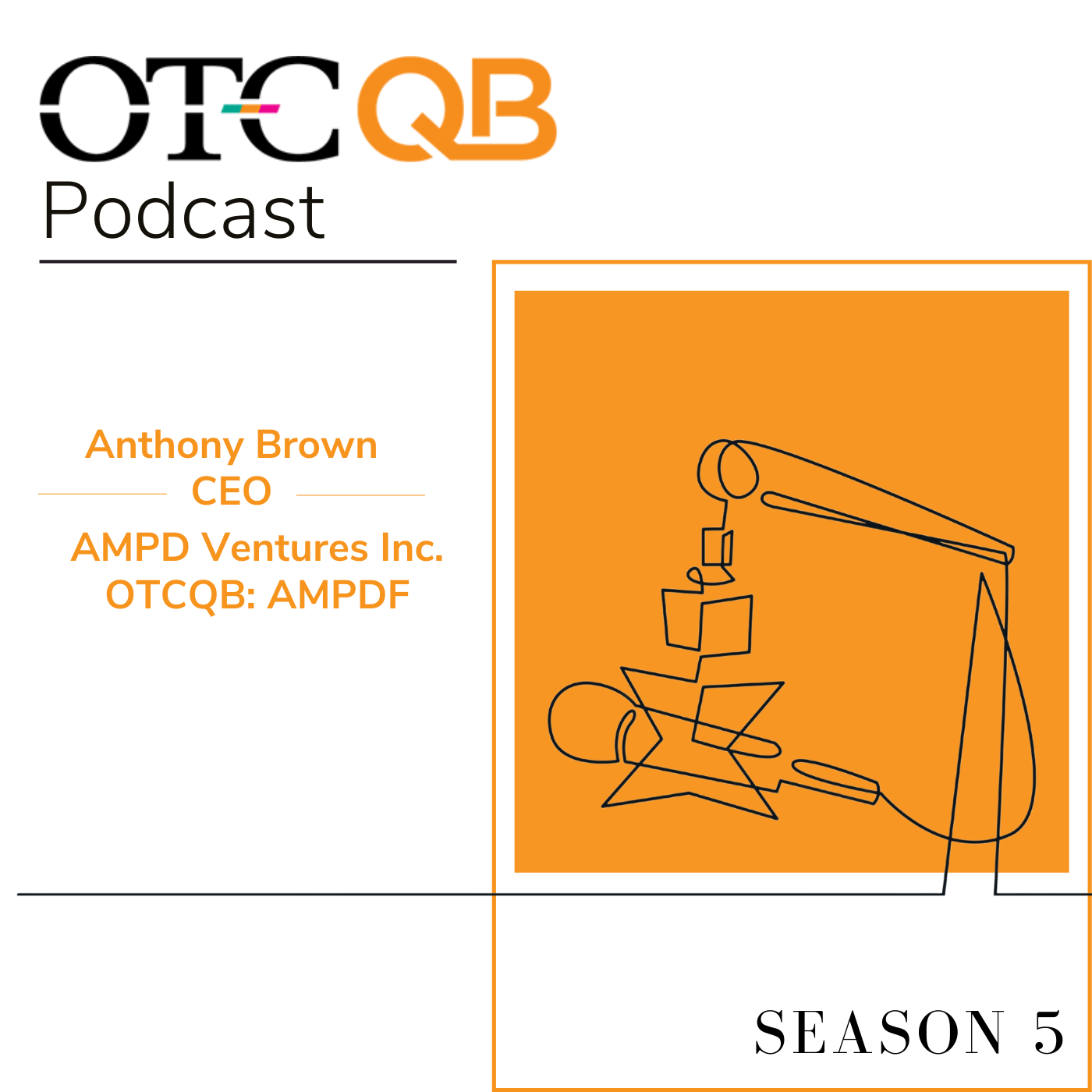 OTCQB
Podcast

Anthony Brown
CEO
AMPD Ventures Inc.
OTCQB: AMPDF

SEASON 5